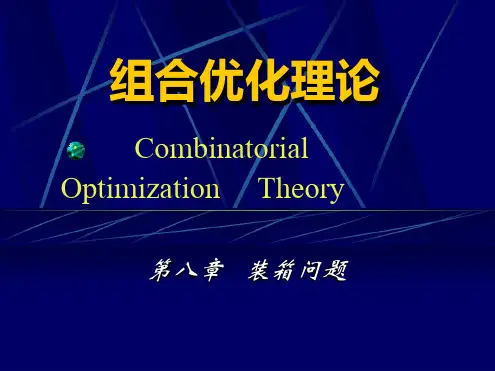 组合优化理论

Combinatorial Optimization Theory

第八章 装箱问题